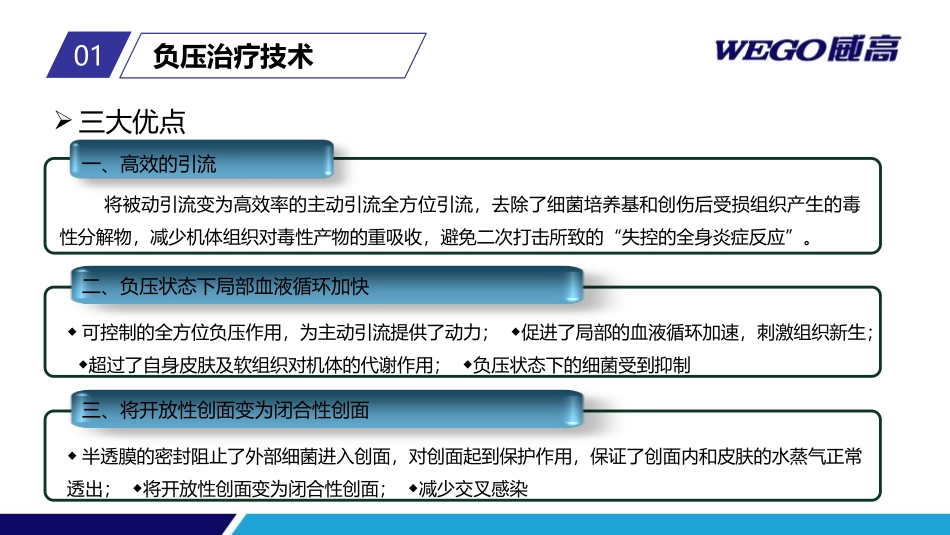 01 负压治疗技术

WEGO威高

➢ 三大优点

一、高效的引流

将被动引流变为高效率的主动引流全方位引流，去除了细菌培养基和创伤后受损组织产生的毒性分解物，减少机体组织对毒性产物的重吸收，避免二次打击所致的“失控的全身炎症反应”。

二、负压状态下局部血液循环加快

◆ 可控制的全方位负压作用，为主动引流提供了动力； ◆促进了局部的血液循环加速，刺激组织新生； ◆超过了自身皮肤及软组织对机体的代谢作用； ◆负压状态下的细菌受到抑制

三、将开放性创面变为闭合性创面

◆ 半透膜的密封阻止了外部细菌进入创面，对创面起到保护作用，保证了创面内和皮肤的水蒸气正常透出； ◆将开放性创面变为闭合性创面； ◆减少交叉感染